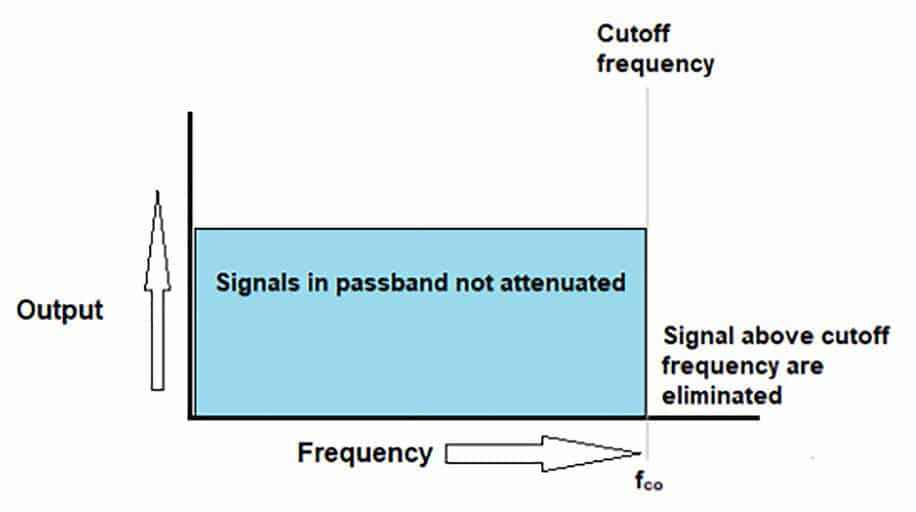 Cutoff frequency

Output

Signals in passband not attenuated

Signal above cutoff frequency are eliminated

Frequency

$f_{co}$